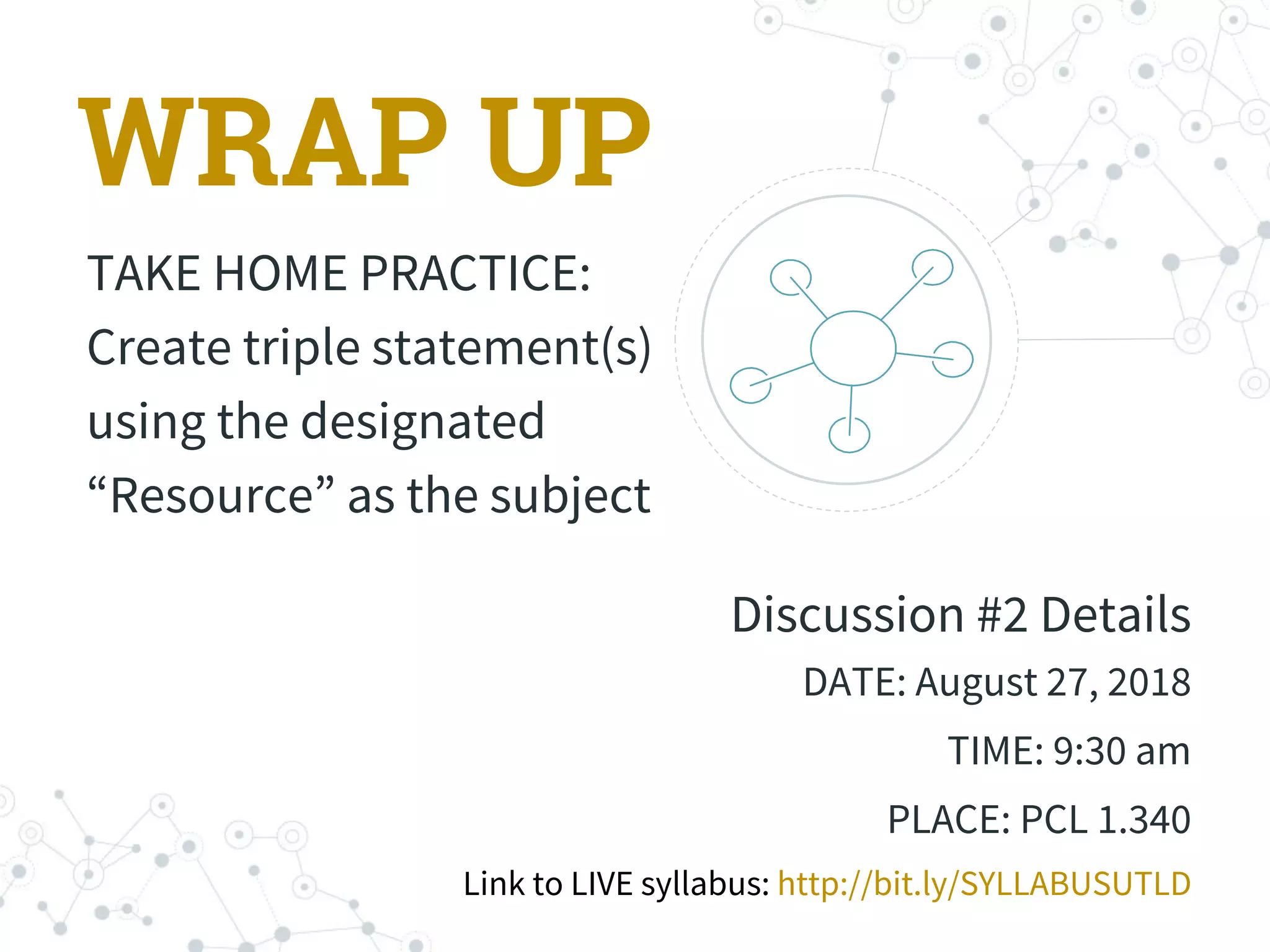 WRAP UP

TAKE HOME PRACTICE:
Create triple statement(s) using the designated “Resource” as the subject

Discussion #2 Details

DATE: August 27, 2018

TIME: 9:30 am

PLACE: PCL 1.340

Link to LIVE syllabus: http://bit.ly/SYLLABUSUTLD